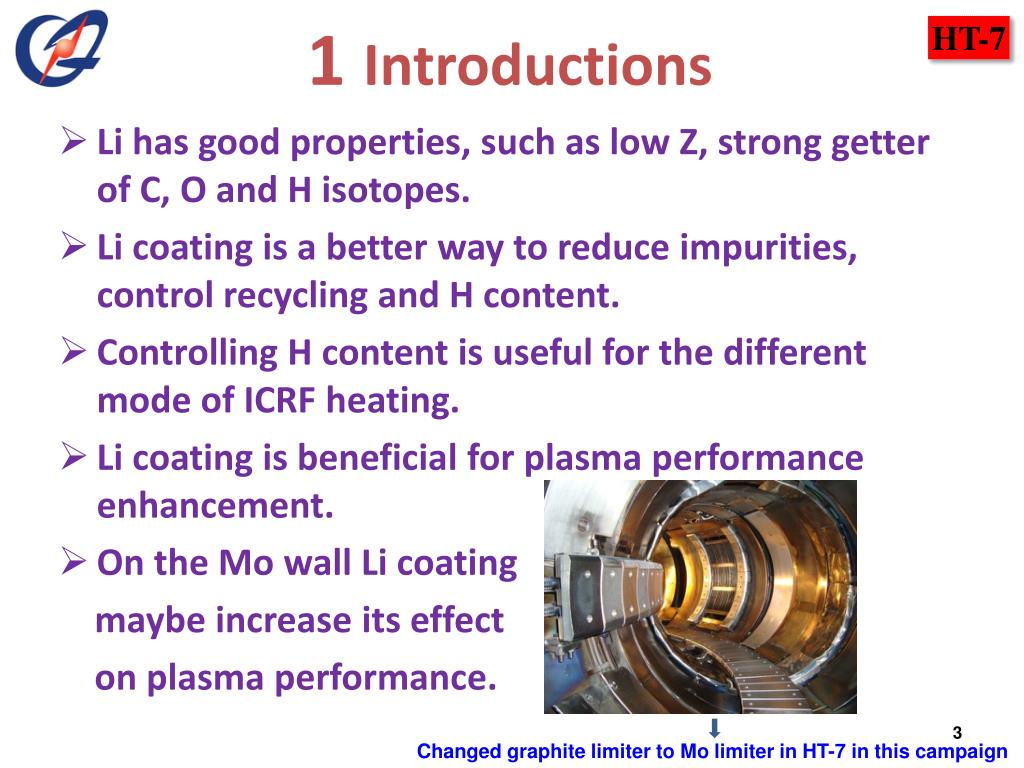 HT-7

1 Introductions

➢ Li has good properties, such as low Z, strong getter of C, O and H isotopes.

➢ Li coating is a better way to reduce impurities, control recycling and H content.

➢ Controlling H content is useful for the different mode of ICRF heating.

➢ Li coating is beneficial for plasma performance enhancement.

➢ On the Mo wall Li coating maybe increase its effect on plasma performance.

3

Changed graphite limiter to Mo limiter in HT-7 in this campaign